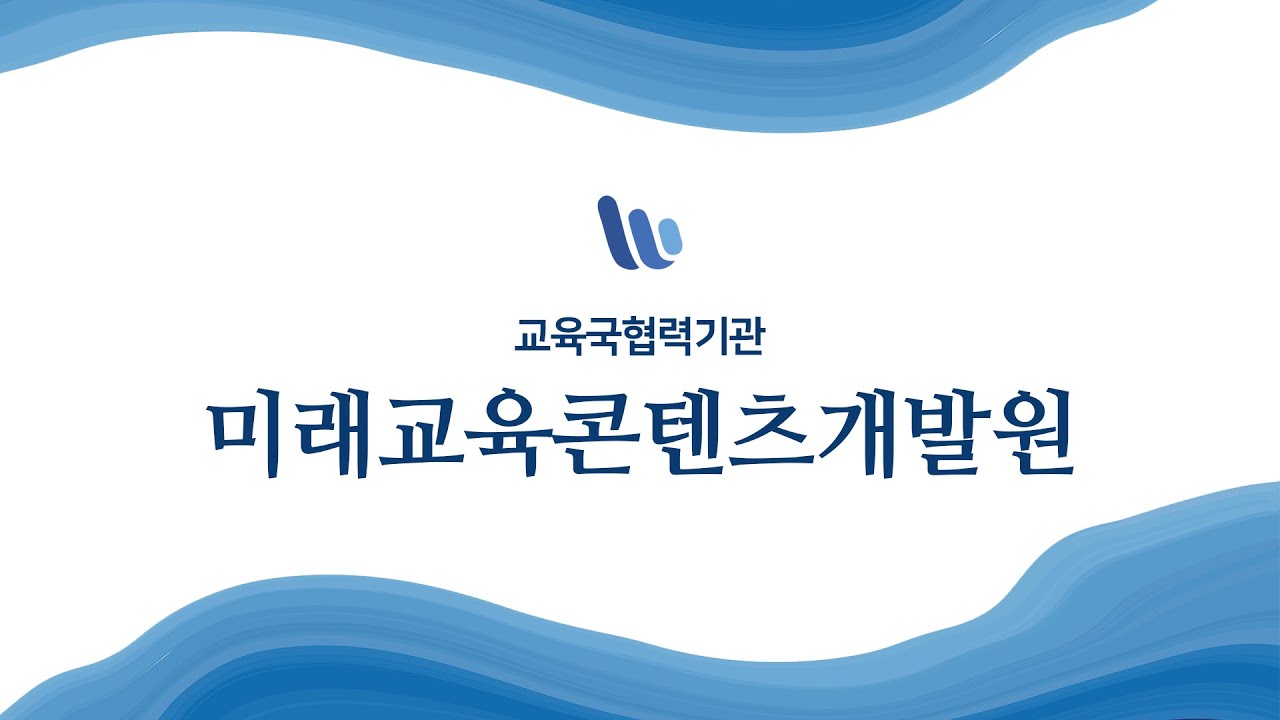 교육국협력기관

미래교육콘텐츠개발원